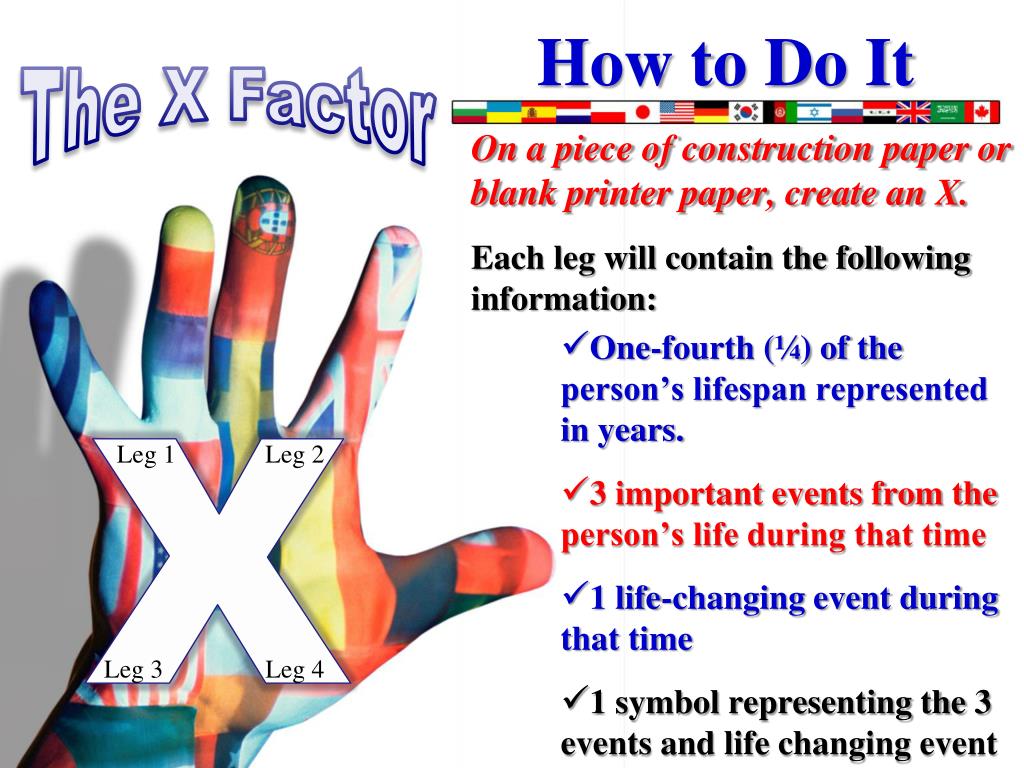 The X Factor

How to Do It

On a piece of construction paper or blank printer paper, create an X.

Each leg will contain the following information:

✓One-fourth (¼) of the person's lifespan represented in years.

✓3 important events from the person's life during that time

✓1 life-changing event during that time

✓1 symbol representing the 3 events and life changing event

Leg 1
Leg 2
Leg 3
Leg 4